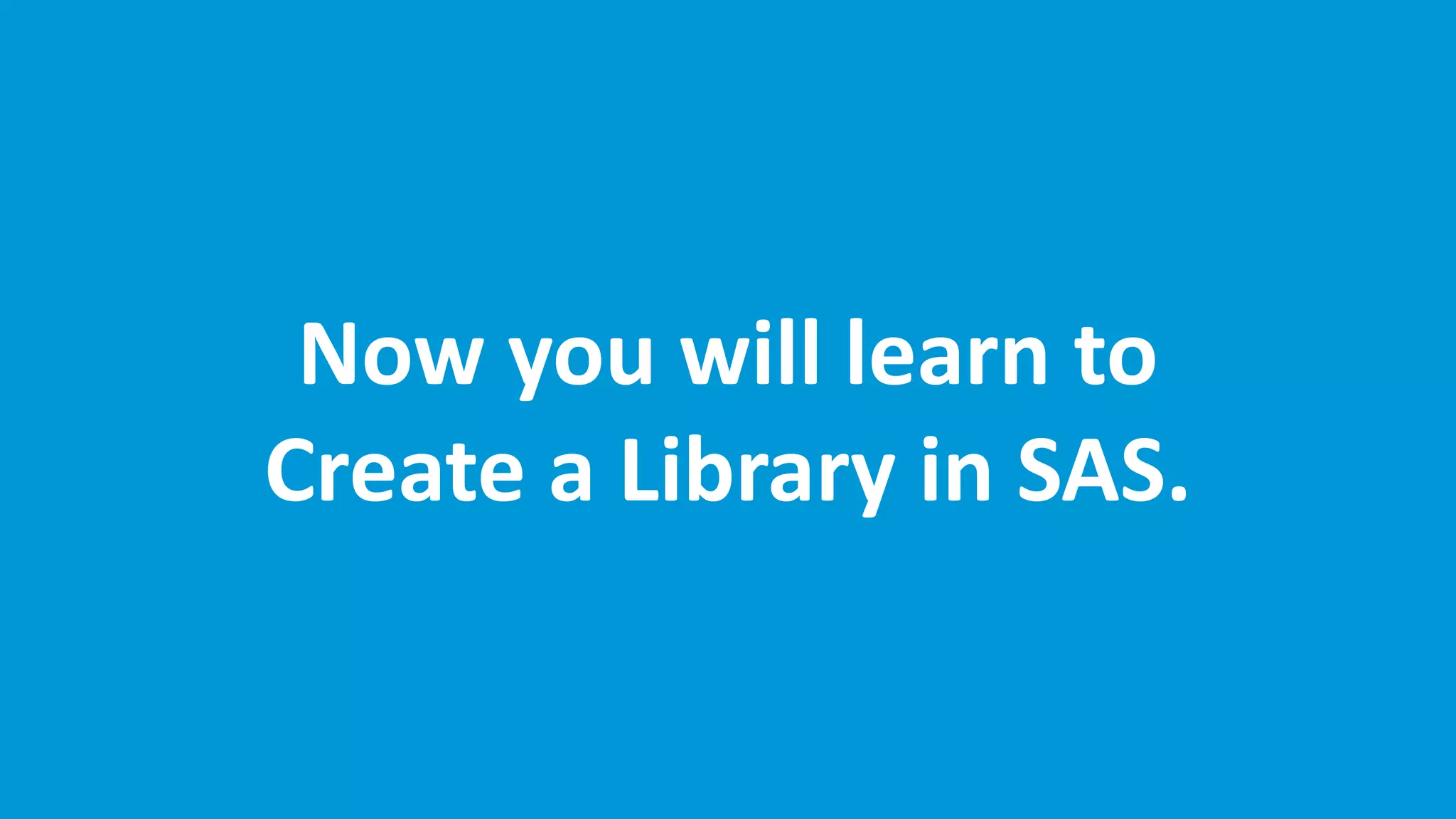 Now you will learn to Create a Library in SAS.